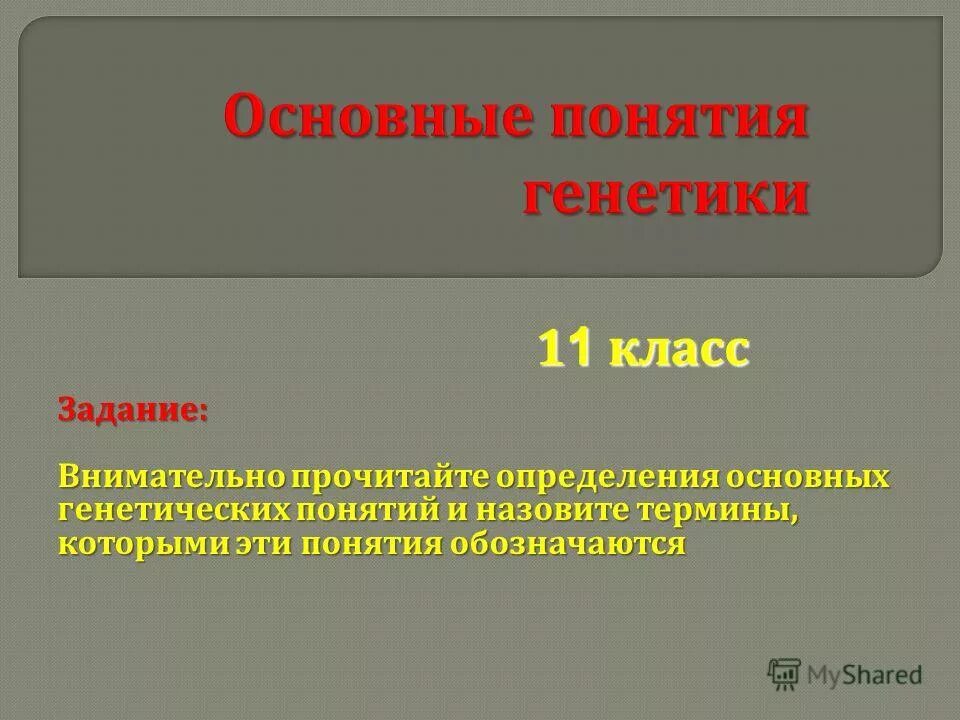 Основные понятия генетики

11 класс

Задание:

Внимательно прочитайте определения основных генетических понятий и назовите термины, которыми эти понятия обозначаются

MyShared